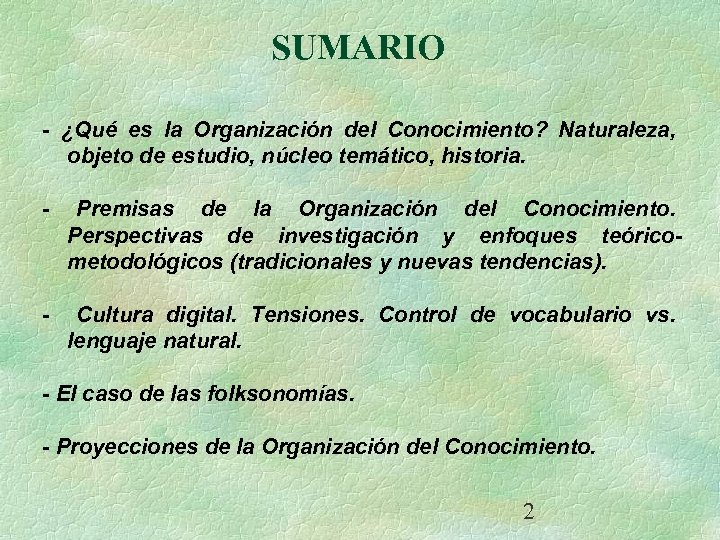 SUMARIO

- ¿Qué es la Organización del Conocimiento? Naturaleza, objeto de estudio, núcleo temático, historia.

- Premisas de la Organización del Conocimiento. Perspectivas de investigación y enfoques teórico-metodológicos (tradicionales y nuevas tendencias).

- Cultura digital. Tensiones. Control de vocabulario vs. lenguaje natural.

- El caso de las folksonomías.

- Proyecciones de la Organización del Conocimiento.

2